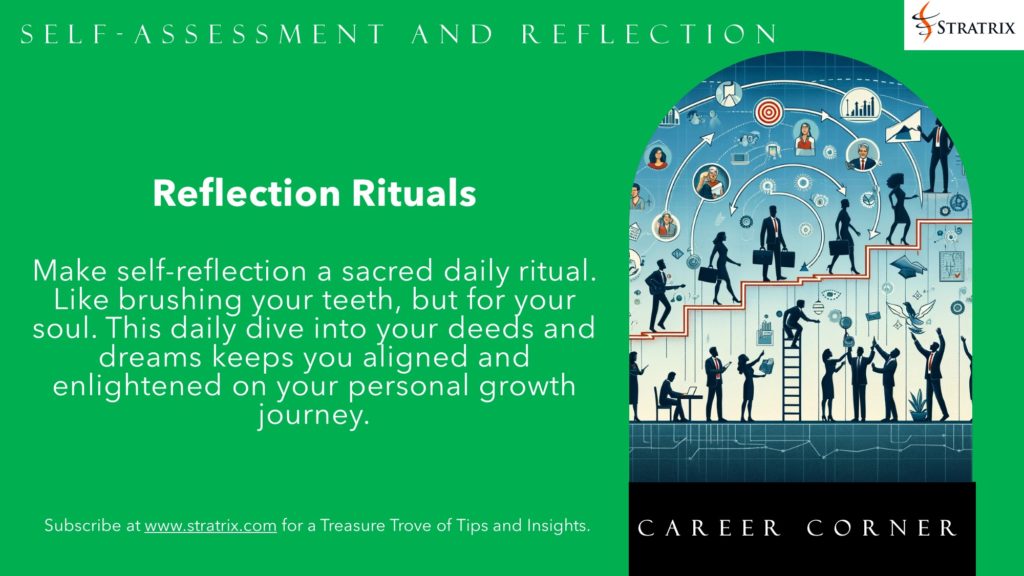 SELF-ASSESSMENT AND REFLECTION

STRATRIX

Reflection Rituals

Make self-reflection a sacred daily ritual. Like brushing your teeth, but for your soul. This daily dive into your deeds and dreams keeps you aligned and enlightened on your personal growth journey.

Subscribe at www.stratrix.com for a Treasure Trove of Tips and Insights.

CAREER CORNER